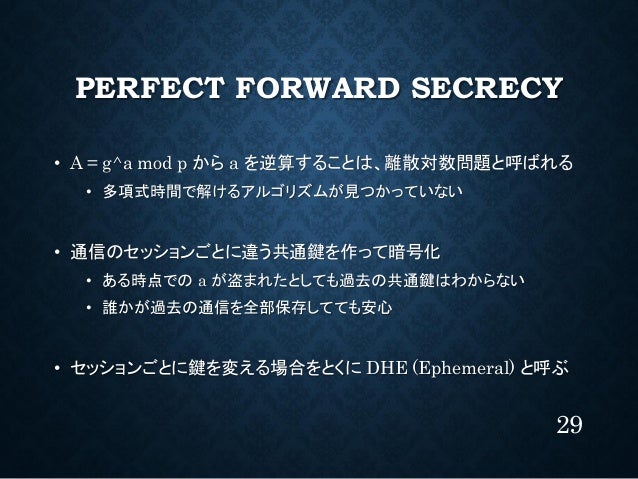 PERFECT FORWARD SECRECY

• A = g^a mod p から a を逆算することは、離散対数問題と呼ばれる
  • 多項式時間で解けるアルゴリズムが見つかっていない

• 通信のセッションごとに違う共通鍵を作って暗号化
  • ある時点での a が盗まれたとしても過去の共通鍵はわからない
  • 誰かが過去の通信を全部保存してても安心

• セッションごとに鍵を変える場合をとくに DHE (Ephemeral) と呼ぶ

29